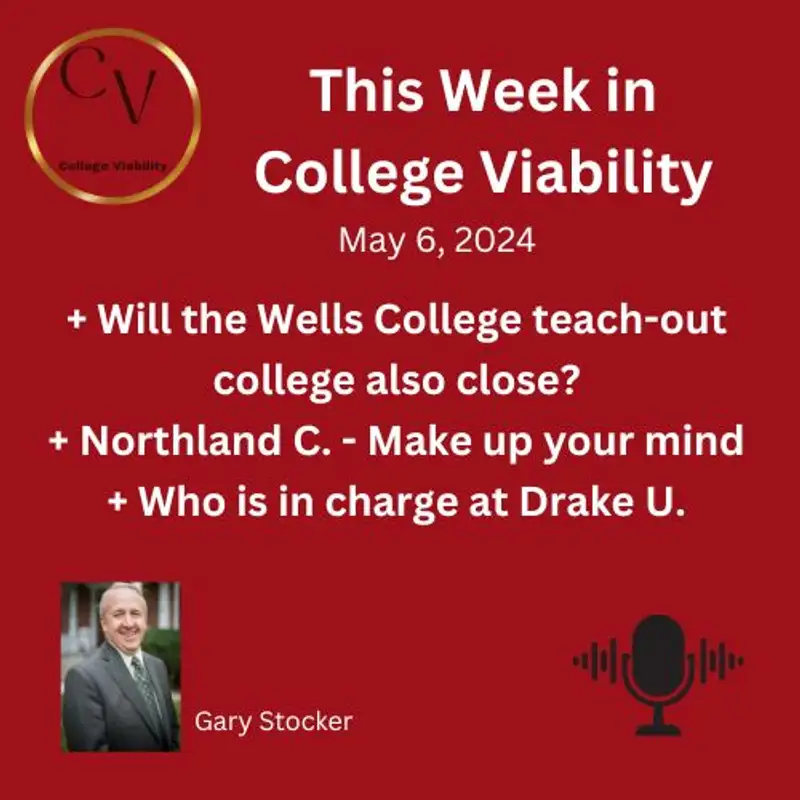 CV
College Viability

This Week in College Viability

May 6, 2024

+ Will the Wells College teach-out college also close?
+ Northland C. - Make up your mind
+ Who is in charge at Drake U.

Gary Stocker